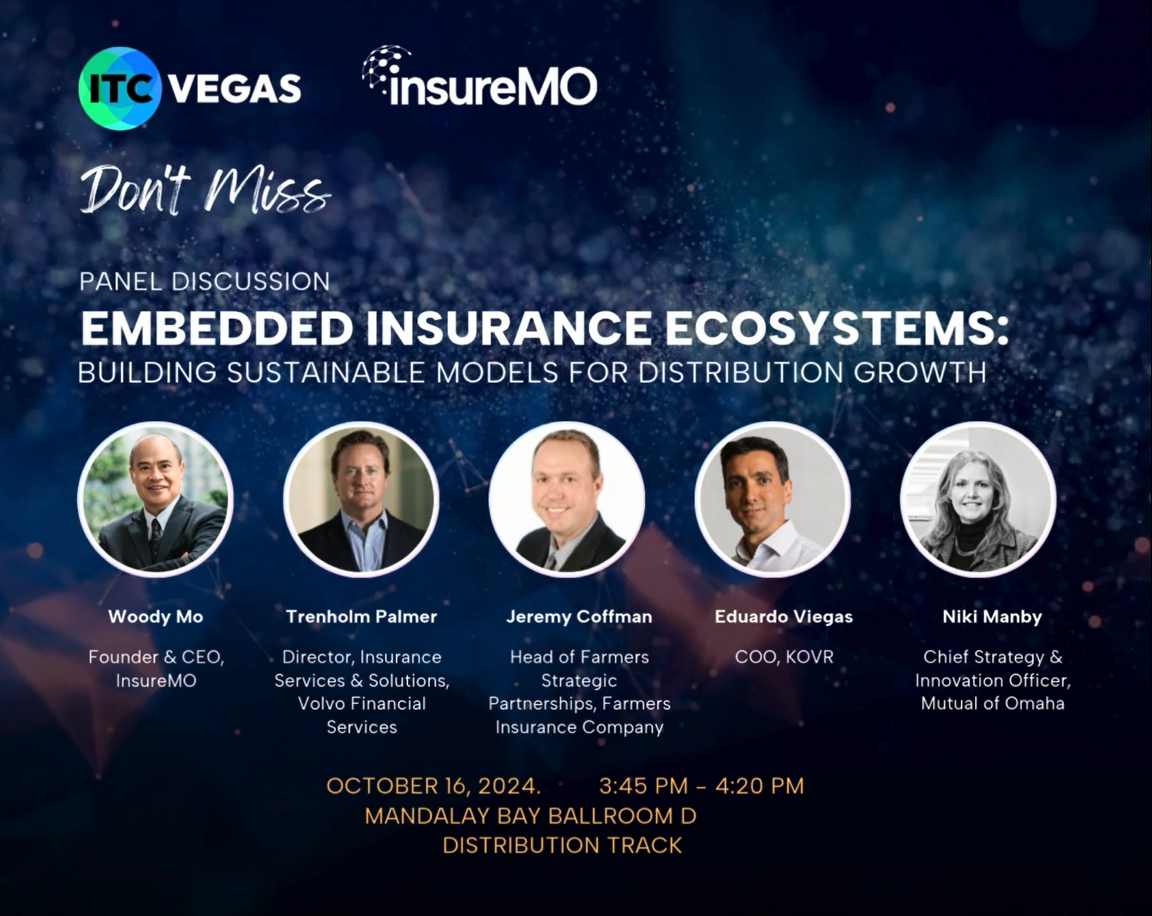 ITC VEGAS

insureMO

Don't Miss

PANEL DISCUSSION

EMBEDDED INSURANCE ECOSYSTEMS:
BUILDING SUSTAINABLE MODELS FOR DISTRIBUTION GROWTH

Woody Mo
Founder & CEO, InsureMO

Trenholm Palmer
Director, Insurance Services & Solutions, Volvo Financial Services

Jeremy Coffman
Head of Farmers Strategic Partnerships, Farmers Insurance Company

Eduardo Viegas
COO, KOVR

Niki Manby
Chief Strategy & Innovation Officer, Mutual of Omaha

OCTOBER 16, 2024. 3:45 PM - 4:20 PM
MANDALAY BAY BALLROOM D
DISTRIBUTION TRACK